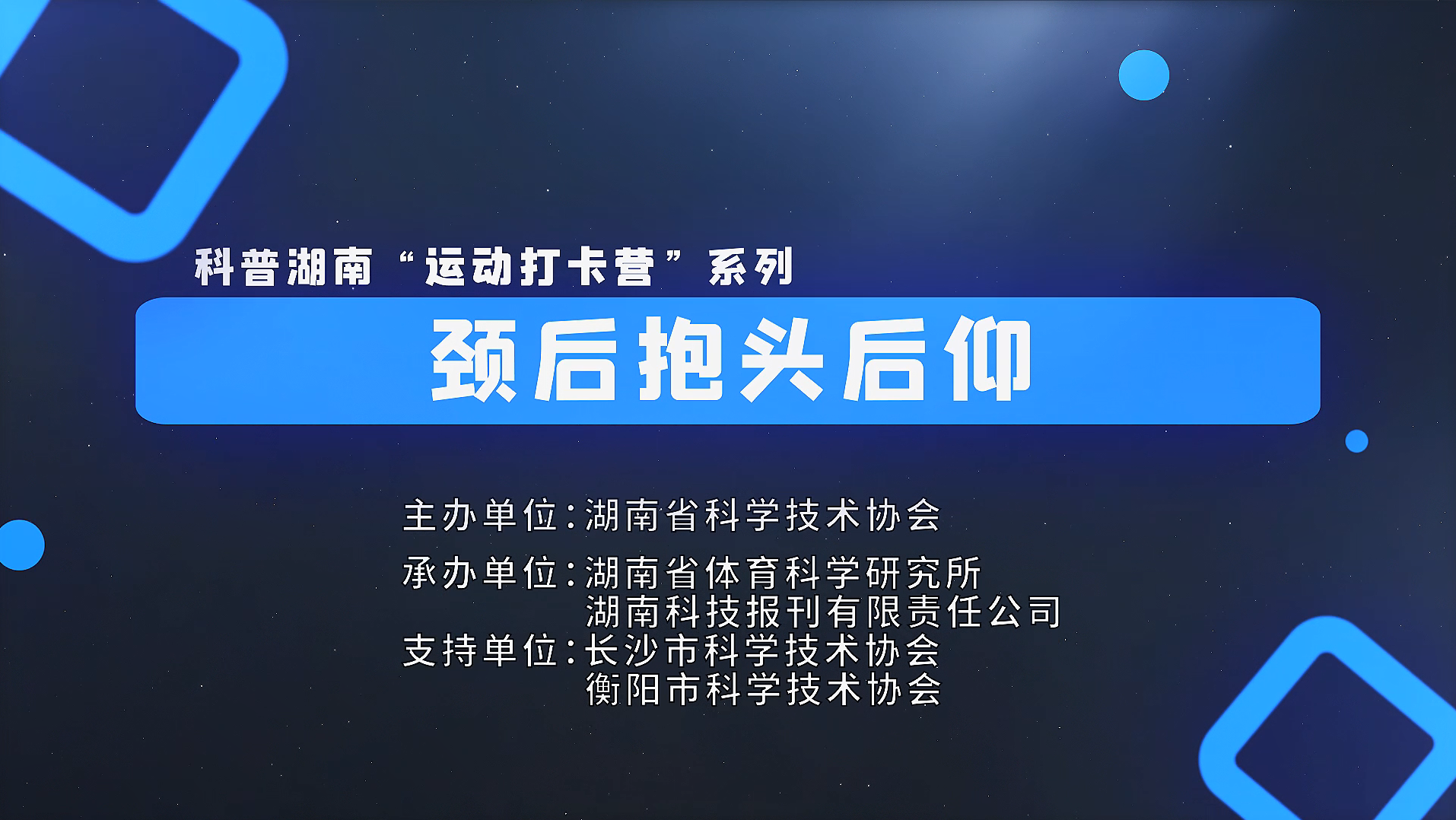 科普湖南“运动打卡营”系列

颈后抱头后仰

主办单位:湖南省科学技术协会
承办单位:湖南省体育科学研究所
湖南科技报刊有限责任公司
支持单位:长沙市科学技术协会
衡阳市科学技术协会